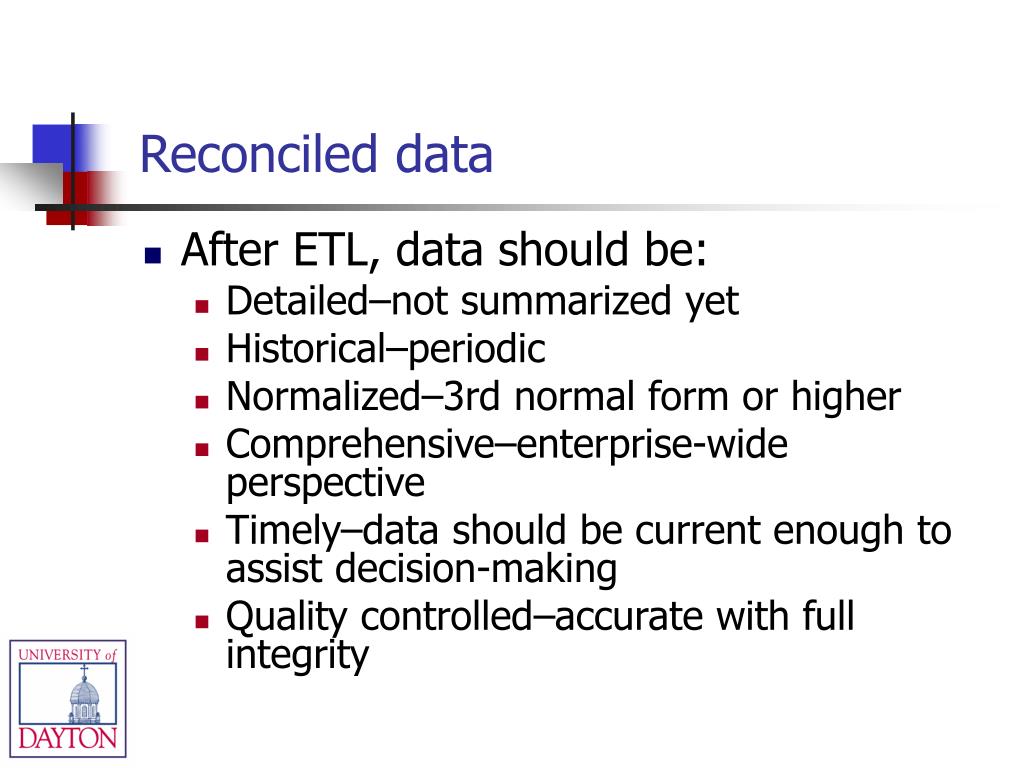 Reconciled data

- After ETL, data should be:
  - Detailed–not summarized yet
  - Historical–periodic
  - Normalized–3rd normal form or higher
  - Comprehensive–enterprise-wide perspective
  - Timely–data should be current enough to assist decision-making
  - Quality controlled–accurate with full integrity

UNIVERSITY of DAYTON